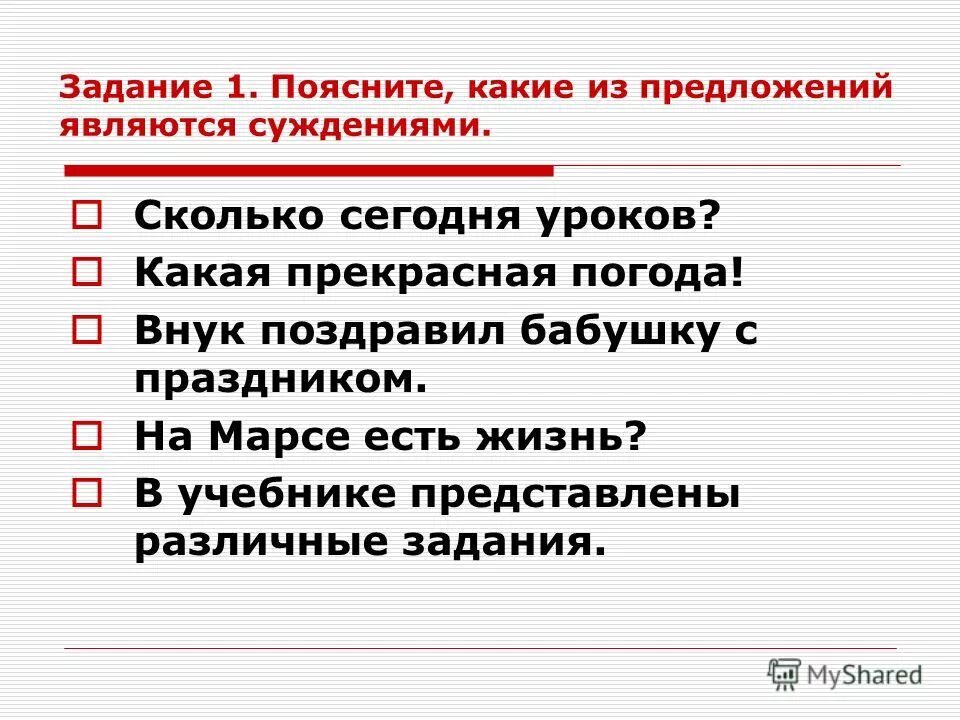 Задание 1. Поясните, какие из предложений являются суждениями.

Сколько сегодня уроков?

Какая прекрасная погода!

Внук поздравил бабушку с праздником.

На Марсе есть жизнь?

В учебнике представлены различные задания.

MyShared